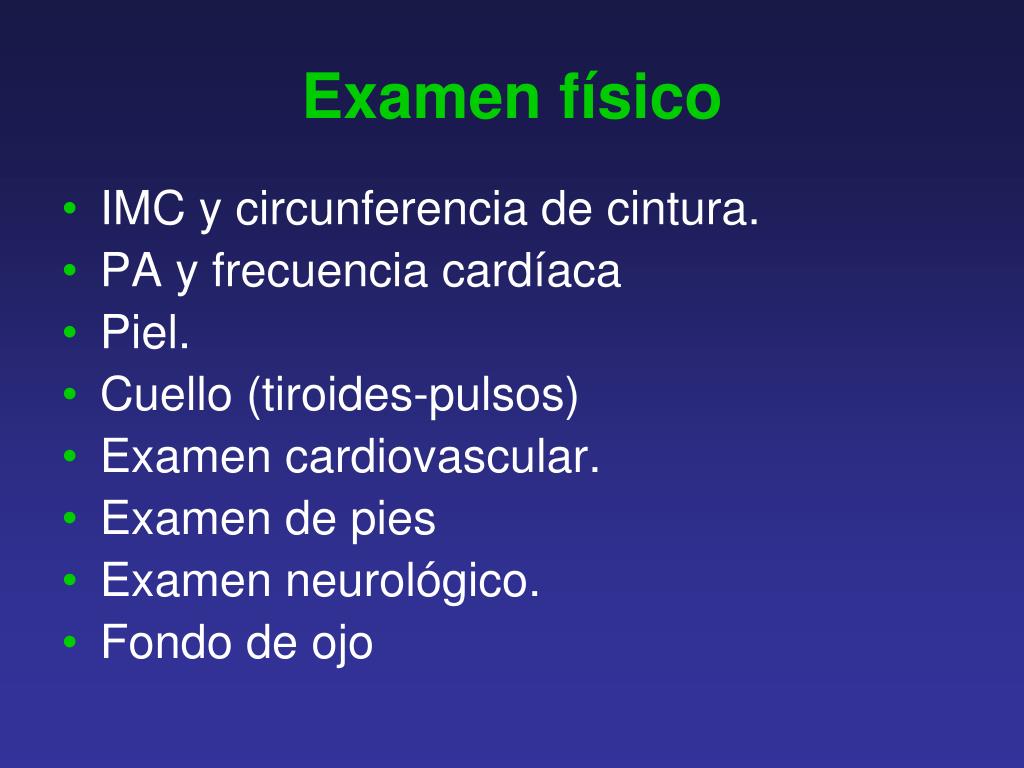 Examen físico

• IMC y circunferencia de cintura.
• PA y frecuencia cardíaca
• Piel.
• Cuello (tiroides-pulsos)
• Examen cardiovascular.
• Examen de pies
• Examen neurológico.
• Fondo de ojo